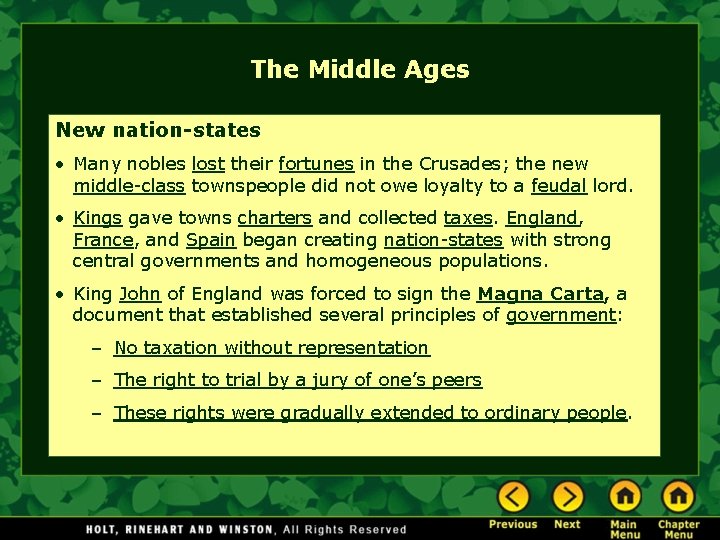 The Middle Ages

New nation-states

• Many nobles lost their fortunes in the Crusades; the new middle-class townspeople did not owe loyalty to a feudal lord.

• Kings gave towns charters and collected taxes. England, France, and Spain began creating nation-states with strong central governments and homogeneous populations.

• King John of England was forced to sign the Magna Carta, a document that established several principles of government:

– No taxation without representation

– The right to trial by a jury of one's peers

– These rights were gradually extended to ordinary people.

HOLT, RINEHART AND WINSTON, All Rights Reserved

Previous Next Main Menu Chapter Menu